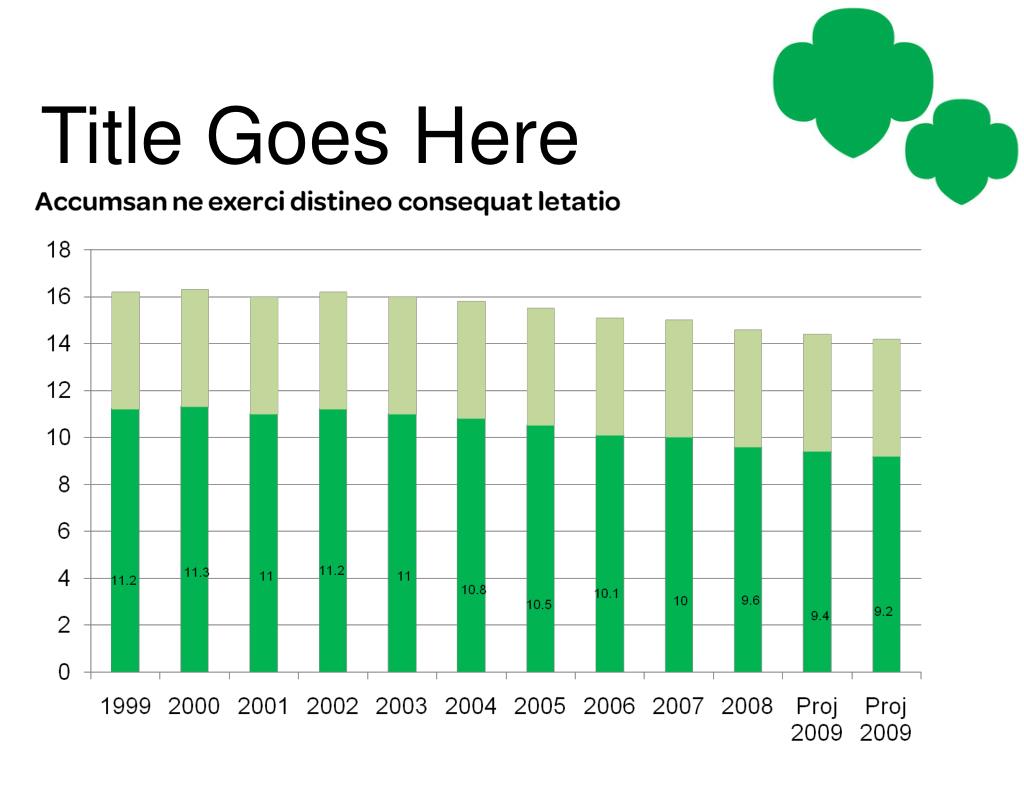 Title Goes Here

Accumsan ne exerci distineo consequat letatio

18
16
14
12
10
8
6
4
2
0

11.2
11.3
11
11.2
11
10.8
10.5
10.1
10
9.6
9.4
9.2

1999
2000
2001
2002
2003
2004
2005
2006
2007
2008
Proj 2009
Proj 2009